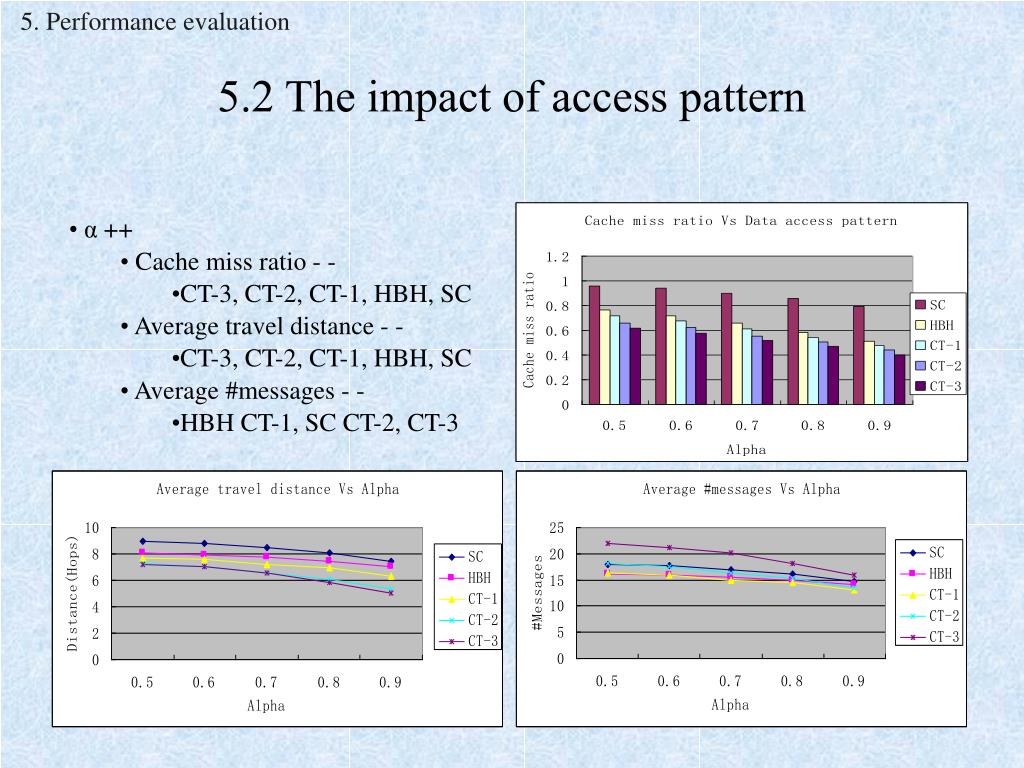 5. Performance evaluation

5.2 The impact of access pattern

• α ++

• Cache miss ratio - -

•CT-3, CT-2, CT-1, HBH, SC

• Average travel distance - -

•CT-3, CT-2, CT-1, HBH, SC

• Average #messages - -

•HBH CT-1, SC CT-2, CT-3

Cache miss ratio Vs Data access pattern

Cache miss ratio

1.2
1
0.8
0.6
0.4
0.2
0

0.5 0.6 0.7 0.8 0.9

Alpha

SC
HBH
CT-1
CT-2
CT-3

Average travel distance Vs Alpha

Distance(Hops)

10
8
6
4
2
0

0.5 0.6 0.7 0.8 0.9

Alpha

SC
HBH
CT-1
CT-2
CT-3

Average #messages Vs Alpha

#Messages

25
20
15
10
5
0

0.5 0.6 0.7 0.8 0.9

Alpha

SC
HBH
CT-1
CT-2
CT-3